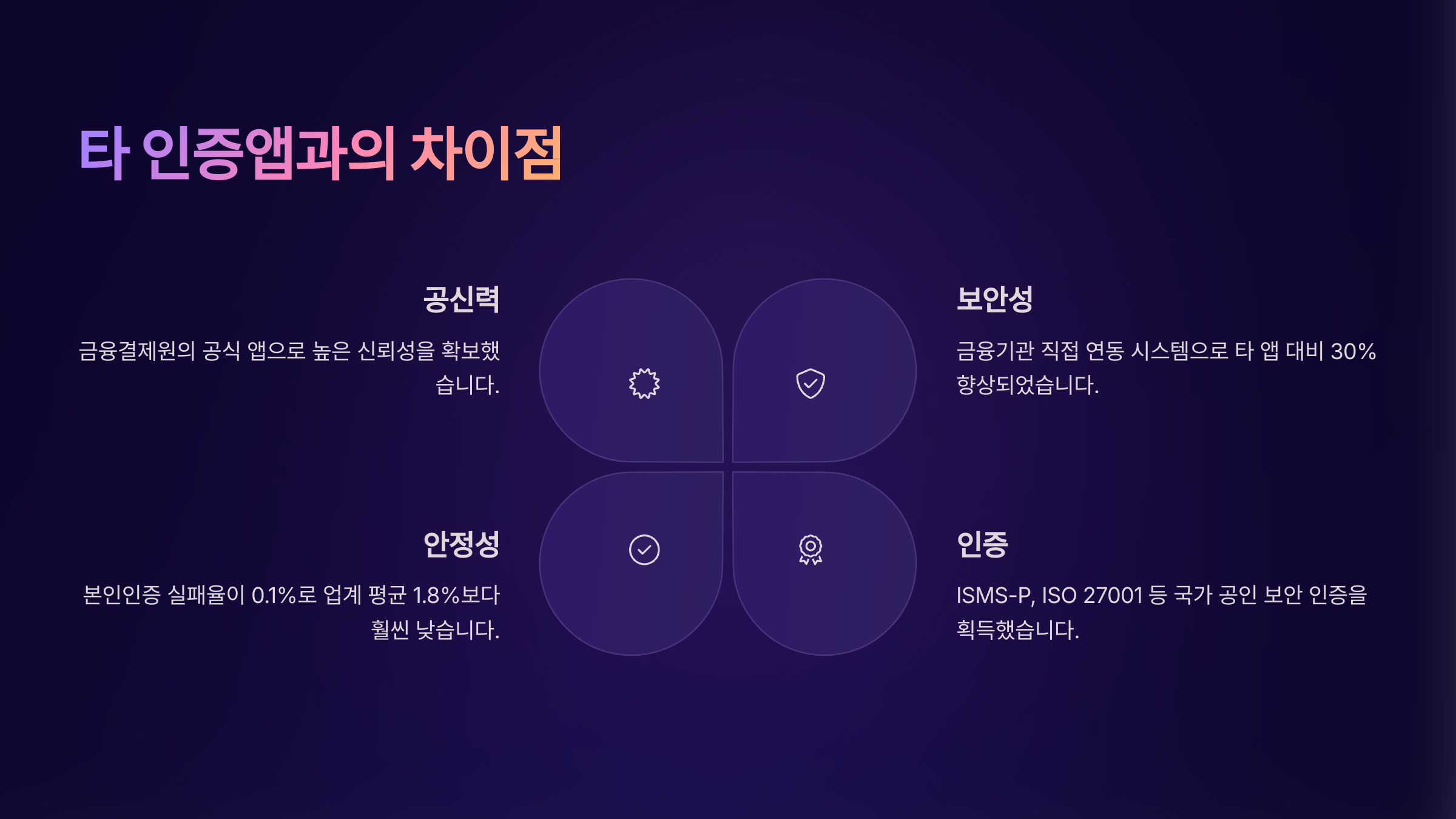 타 인증앱과의 차이점

공신력

금융결제원의 공식 앱으로 높은 신뢰성을 확보했습니다.

보안성

금융기관 직접 연동 시스템으로 타 앱 대비 30% 향상되었습니다.

안정성

본인인증 실패율이 0.1%로 업계 평균 1.8%보다 훨씬 낮습니다.

인증

ISMS-P, ISO 27001 등 국가 공인 보안 인증을 획득했습니다.